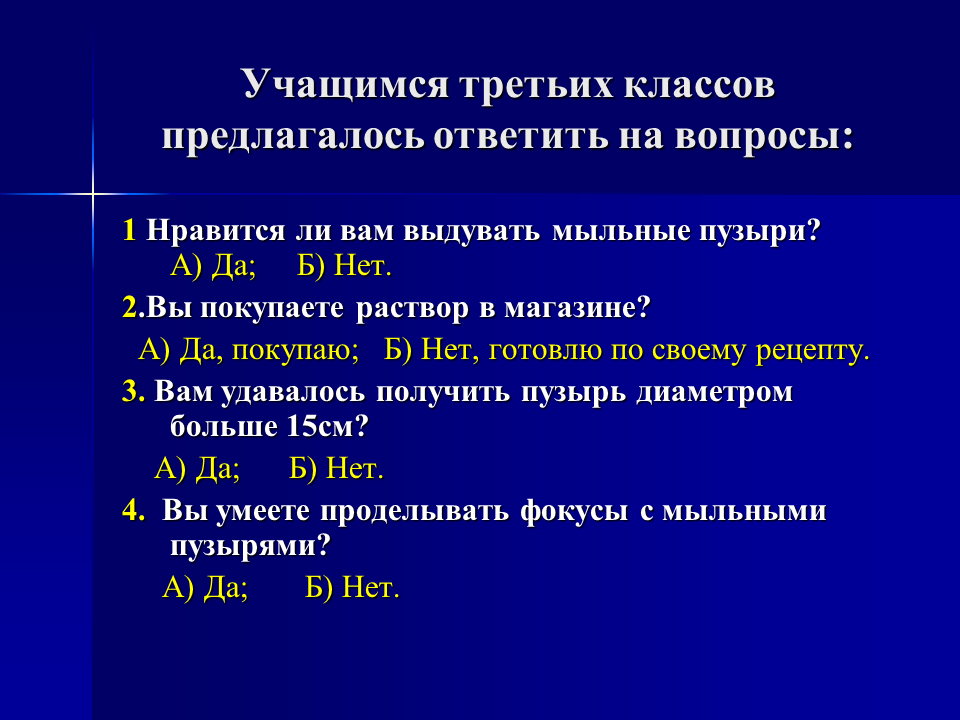 Учащимся третьих классов предлагалось ответить на вопросы:

1 Нравится ли вам выдувать мыльные пузыри?
А) Да; Б) Нет.

2.Вы покупаете раствор в магазине?
А) Да, покупаю; Б) Нет, готовлю по своему рецепту.

3. Вам удавалось получить пузырь диаметром больше 15см?
А) Да; Б) Нет.

4. Вы умеете проделывать фокусы с мыльными пузырями?
А) Да; Б) Нет.